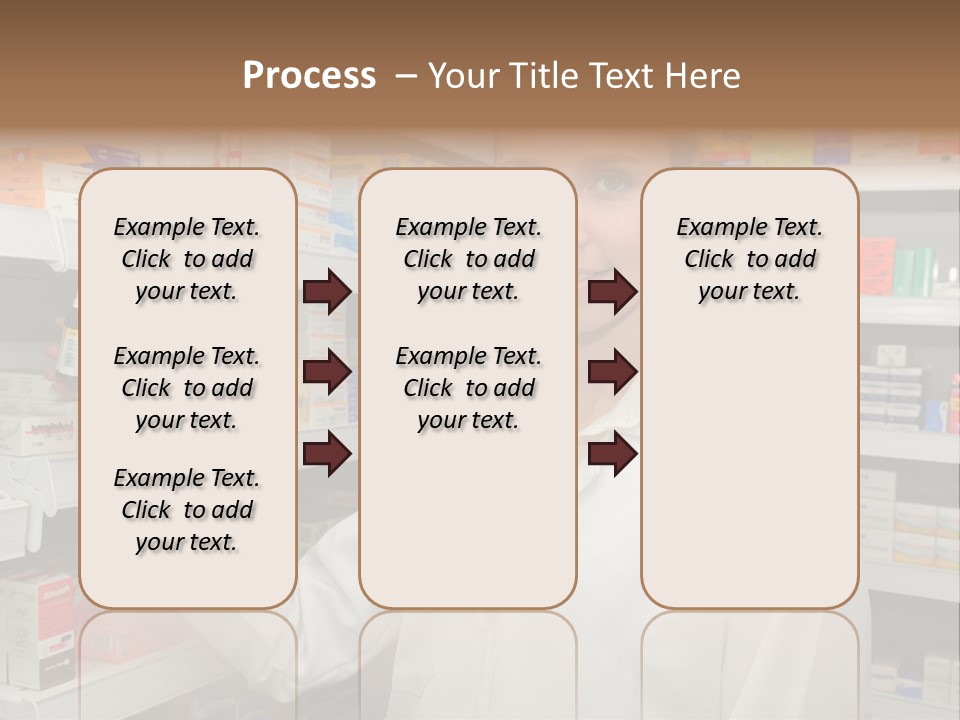 Process – Your Title Text Here

Example Text. Click to add your text.

Example Text. Click to add your text.

Example Text. Click to add your text.

Example Text. Click to add your text.

Example Text. Click to add your text.

Example Text. Click to add your text.